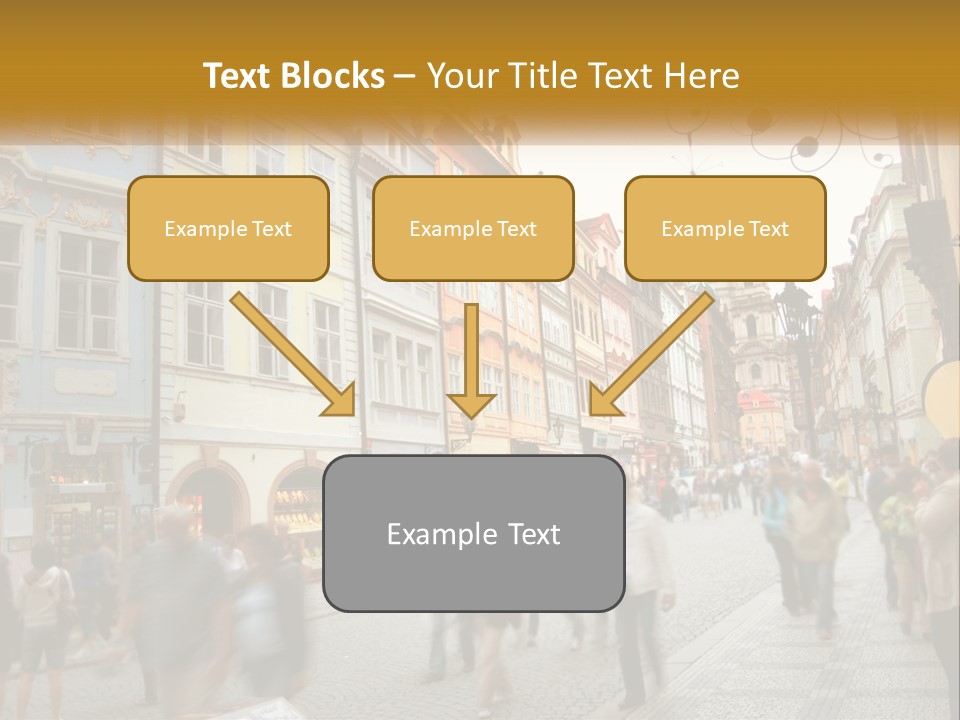 Text Blocks – Your Title Text Here

Example Text

Example Text

Example Text

Example Text